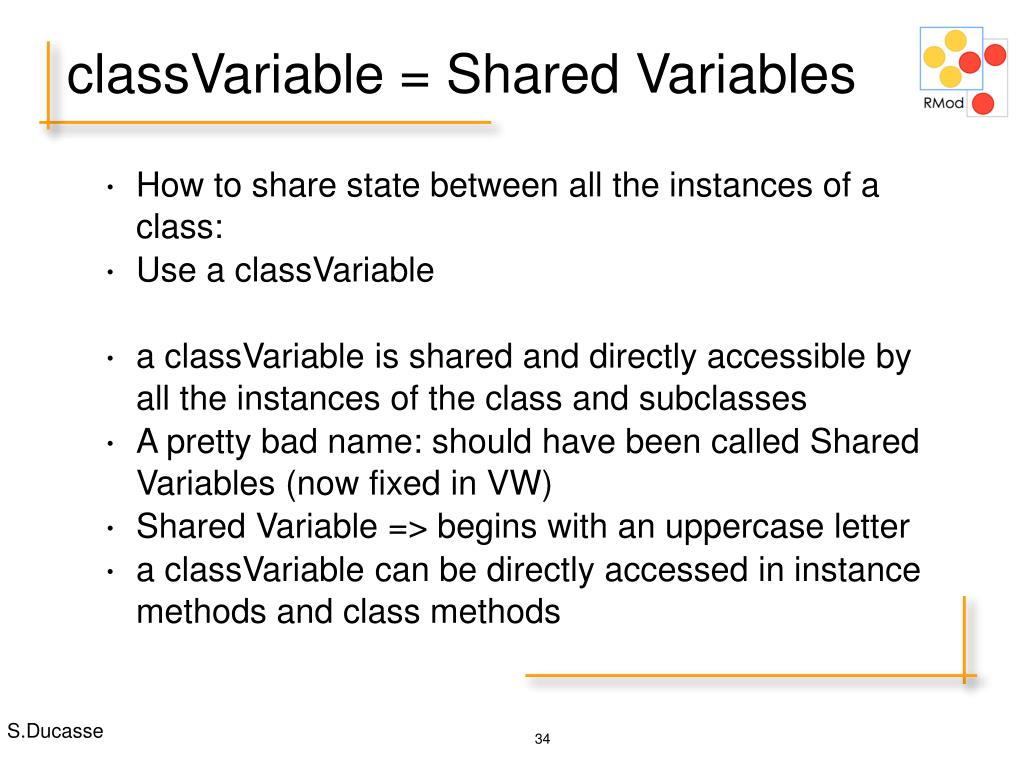 classVariable = Shared Variables

RMod

• How to share state between all the instances of a class:
• Use a classVariable

• a classVariable is shared and directly accessible by all the instances of the class and subclasses
• A pretty bad name: should have been called Shared Variables (now fixed in VW)
• Shared Variable => begins with an uppercase letter
• a classVariable can be directly accessed in instance methods and class methods

S.Ducasse

34